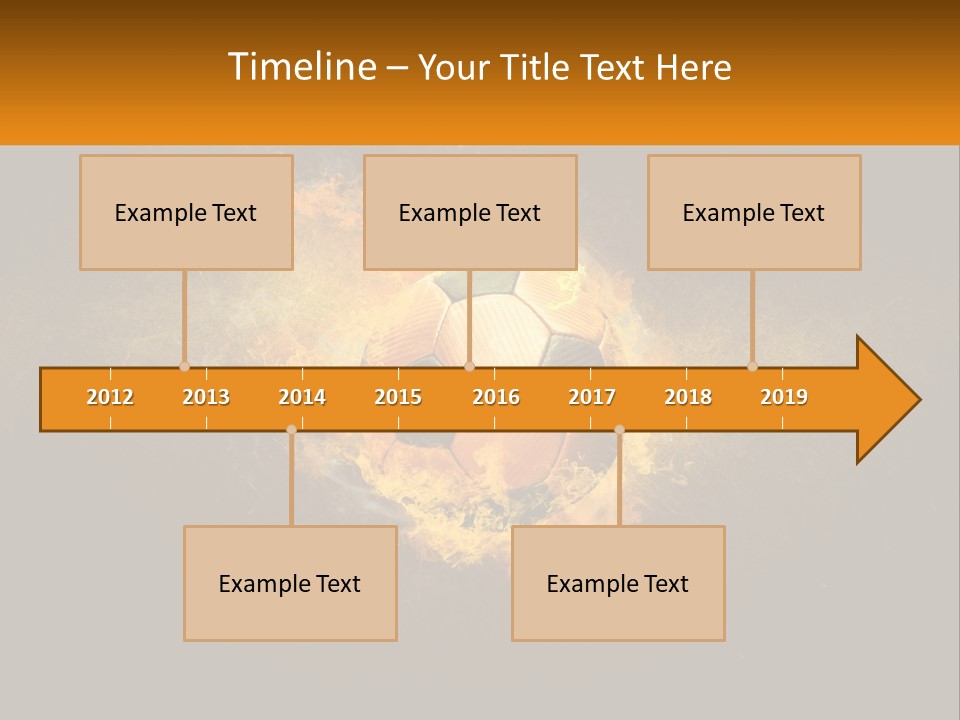 Timeline – Your Title Text Here

Example Text

Example Text

Example Text

2012 2013 2014 2015 2016 2017 2018 2019

Example Text

Example Text